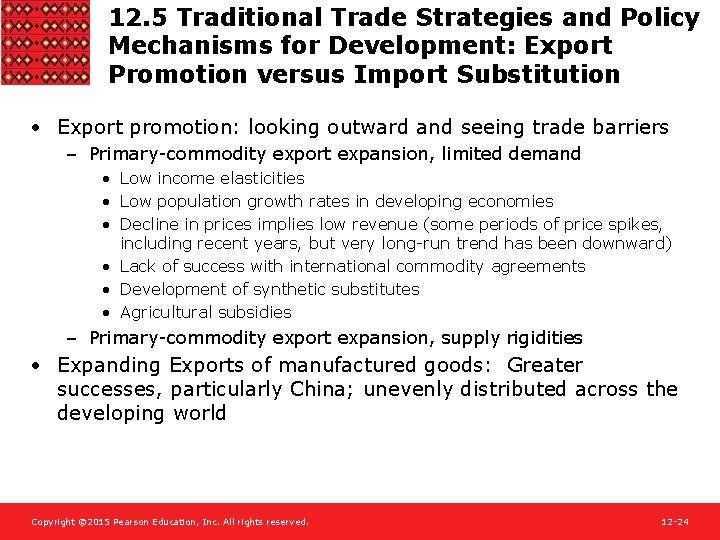 12.5 Traditional Trade Strategies and Policy Mechanisms for Development: Export Promotion versus Import Substitution

• Export promotion: looking outward and seeing trade barriers
– Primary-commodity export expansion, limited demand
• Low income elasticities
• Low population growth rates in developing economies
• Decline in prices implies low revenue (some periods of price spikes, including recent years, but very long-run trend has been downward)
• Lack of success with international commodity agreements
• Development of synthetic substitutes
• Agricultural subsidies
– Primary-commodity export expansion, supply rigidities
• Expanding Exports of manufactured goods: Greater successes, particularly China; unevenly distributed across the developing world

Copyright ©2015 Pearson Education, Inc. All rights reserved.

12-24